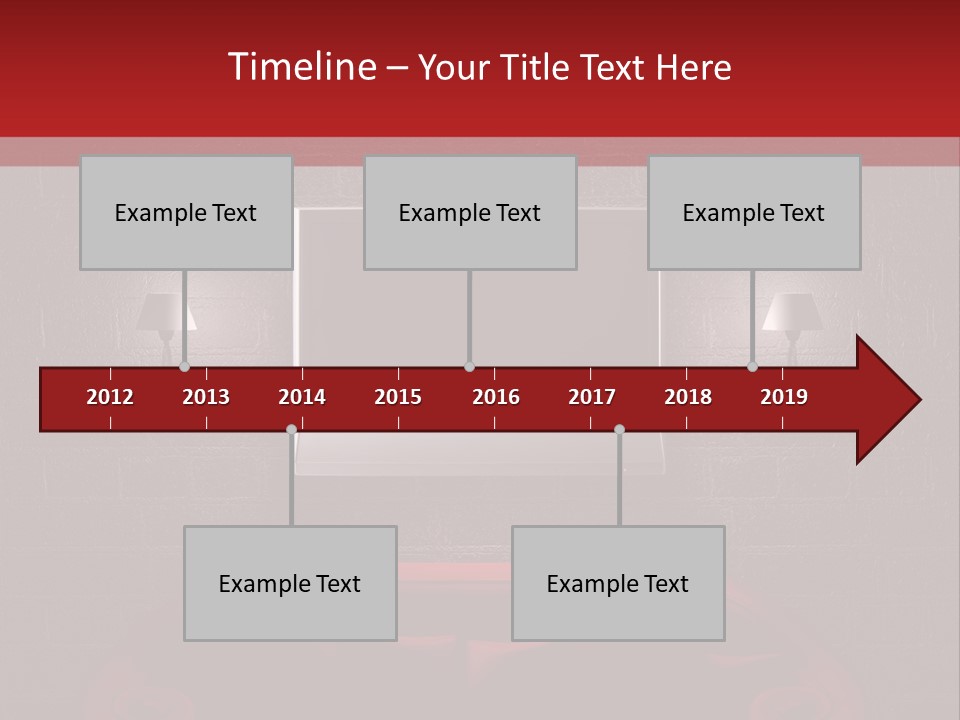 Timeline – Your Title Text Here

Example Text

Example Text

Example Text

2012 2013 2014 2015 2016 2017 2018 2019

Example Text

Example Text